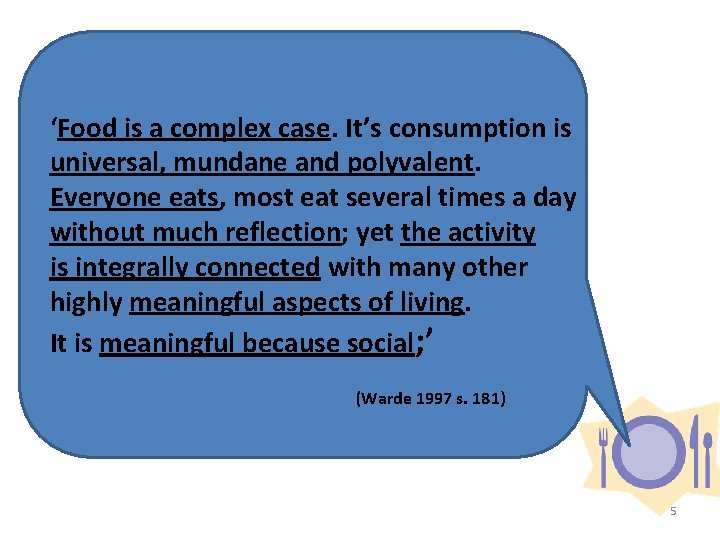 ‘Food is a complex case. It’s consumption is universal, mundane and polyvalent. Everyone eats, most eat several times a day without much reflection; yet the activity is integrally connected with many other highly meaningful aspects of living. It is meaningful because social;’

(Warde 1997 s. 181)

5